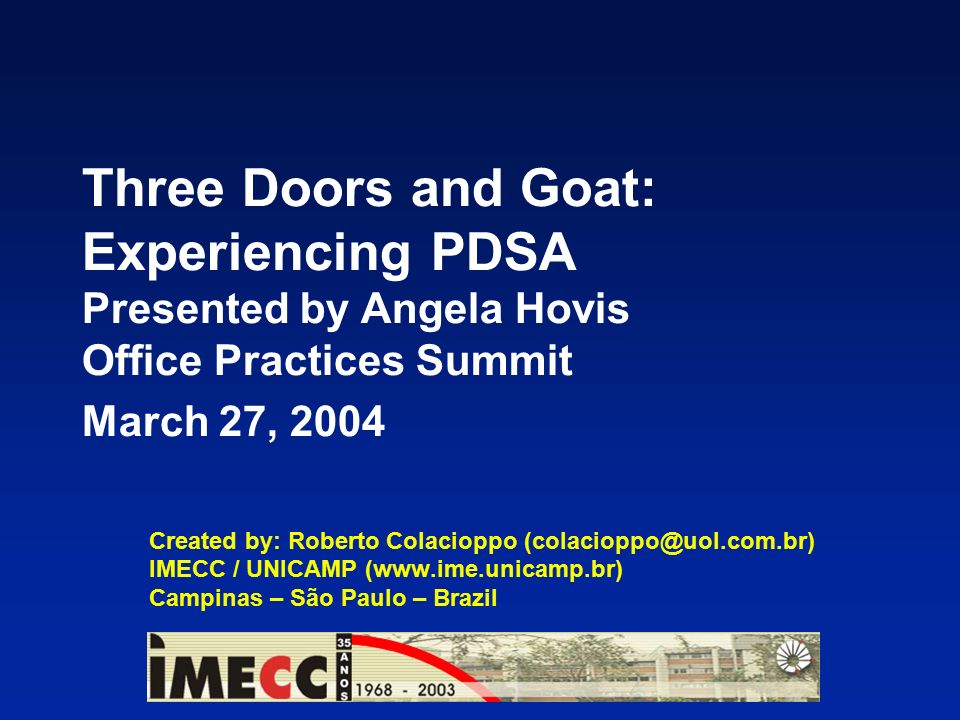 Three Doors and Goat: Experiencing PDSA
Presented by Angela Hovis
Office Practices Summit
March 27, 2004

Created by: Roberto Colacioppo (colacioppo@uol.com.br)
IMECC / UNICAMP (www.ime.unicamp.br)
Campinas – São Paulo – Brazil

IMECC 35 ANOS 1968 - 2003